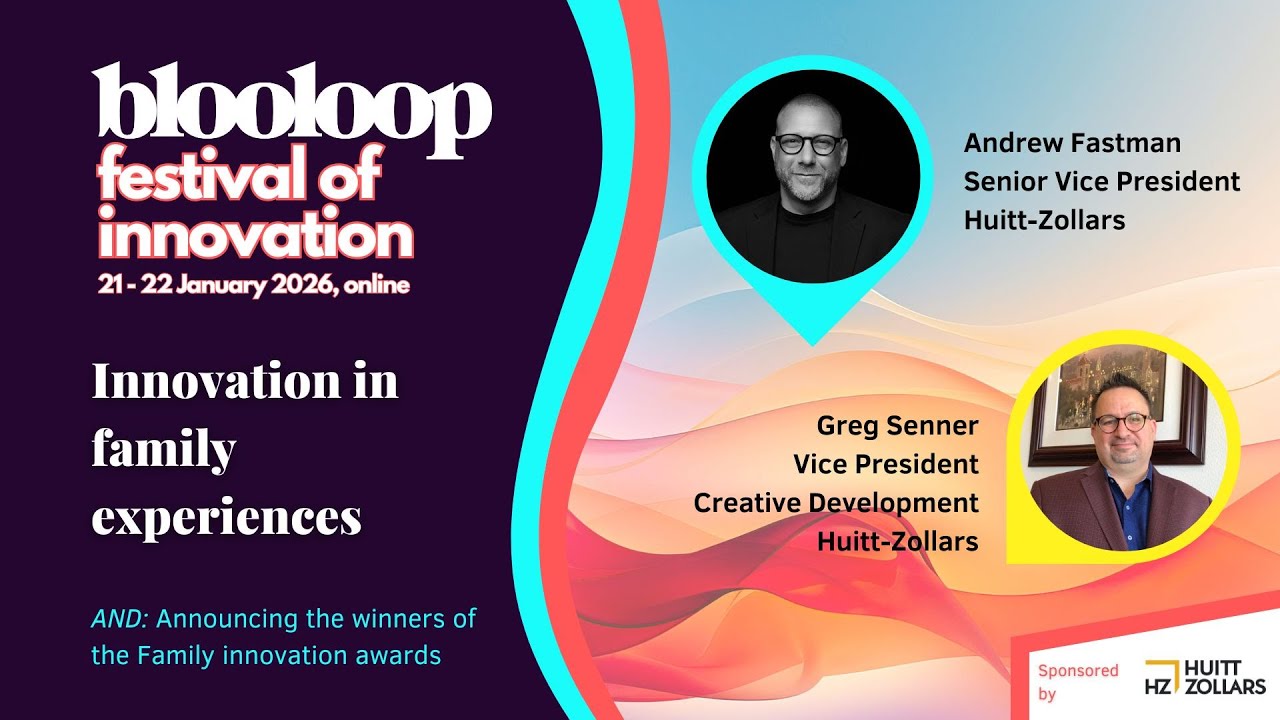 blooloop
festival of innovation
21 - 22 January 2026, online

Innovation in family experiences

AND: Announcing the winners of the Family innovation awards

Andrew Fastman
Senior Vice President
Huitt-Zollars

Greg Senner
Vice President
Creative Development
Huitt-Zollars

Sponsored by

HZ HUITT ZOLLARS